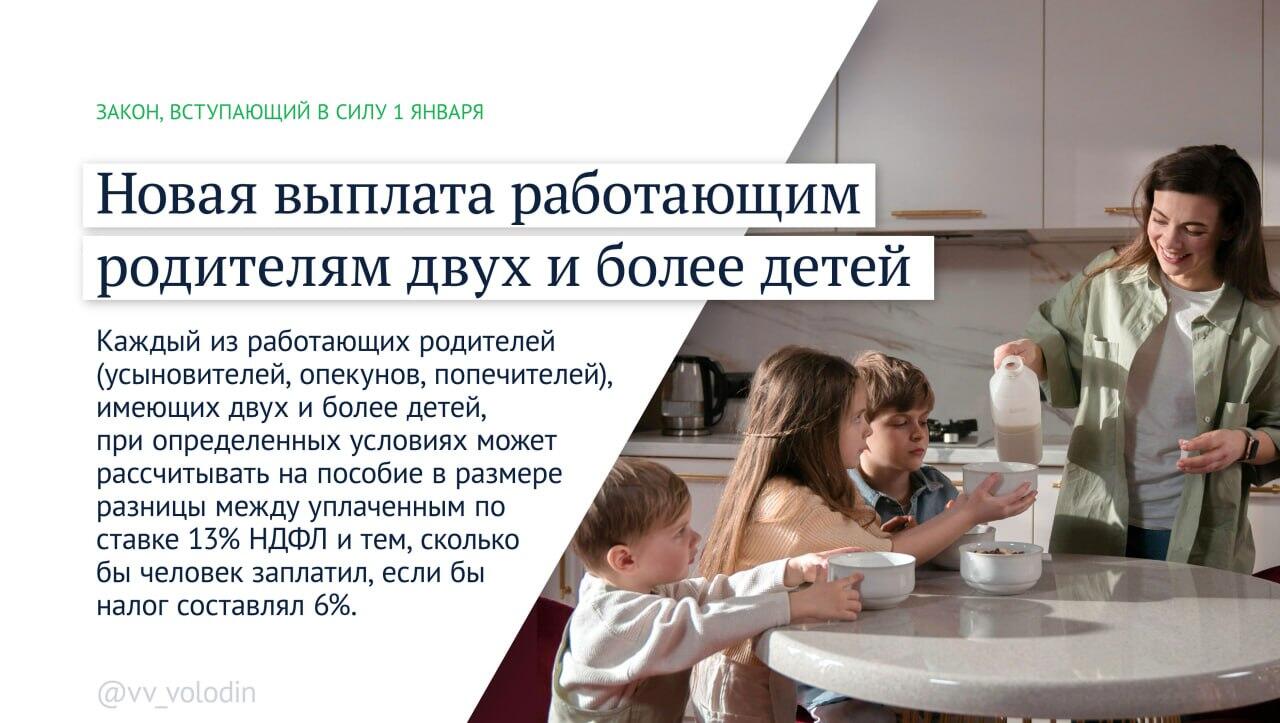 ЗАКОН, ВСТУПАЮЩИЙ В СИЛУ 1 ЯНВАРЯ

Новая выплата работающим родителям двух и более детей

Каждый из работающих родителей (усыновителей, опекунов, попечителей), имеющих двух и более детей, при определенных условиях может рассчитывать на пособие в размере разницы между уплаченным по ставке 13% НДФЛ и тем, сколько бы человек заплатил, если бы налог составлял 6%.

@vv_volodin